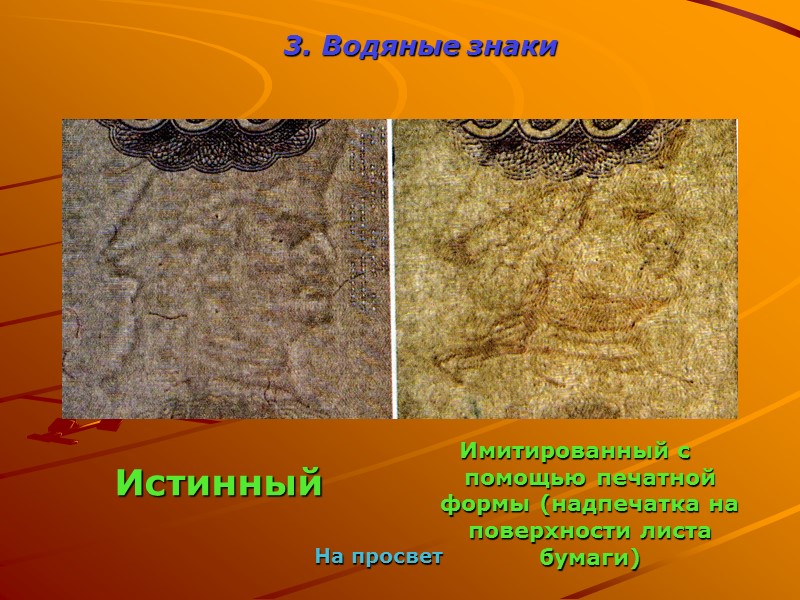 3. Водяные знаки

Истинный

Имитированный с помощью печатной формы (надпечатка на поверхности листа бумаги)

На просвет